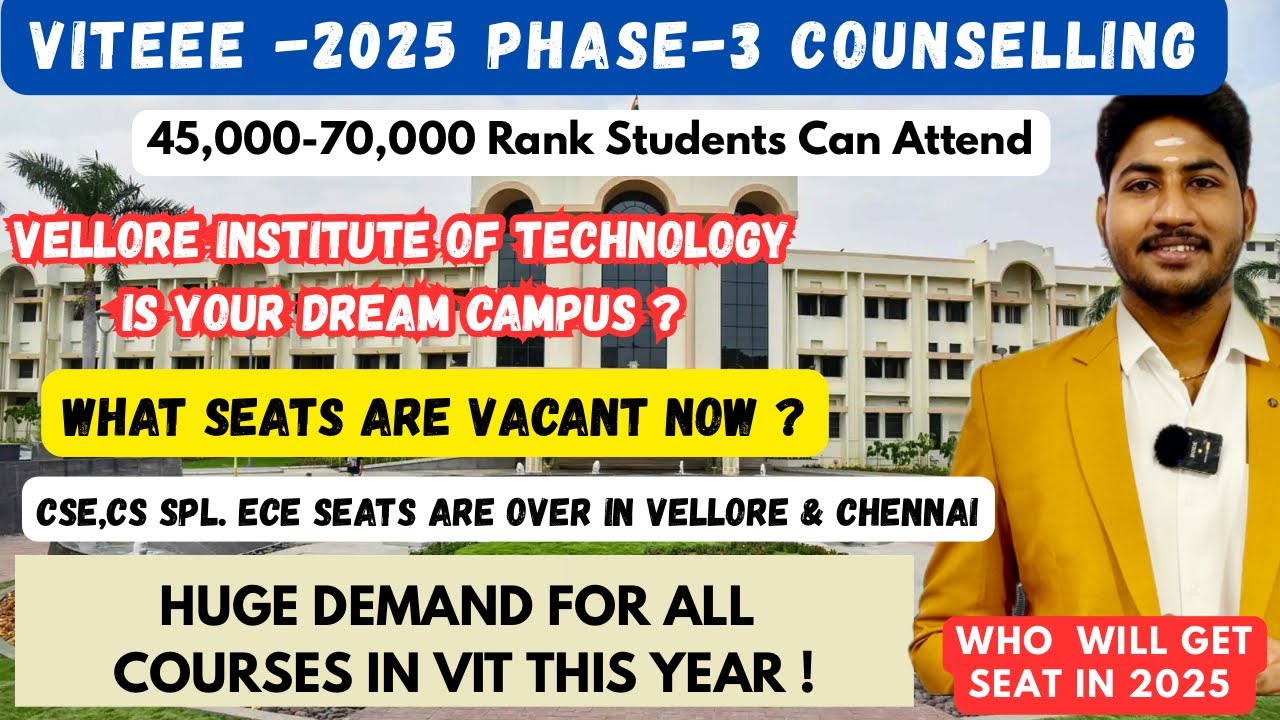 VITEEE -2025 PHASE-3 COUNSELLING

45,000-70,000 Rank Students Can Attend

VELLORE INSTITUTE OF TECHNOLOGY IS YOUR DREAM CAMPUS ?

WHAT SEATS ARE VACANT NOW ?

CSE,CS SPL. ECE SEATS ARE OVER IN VELLORE & CHENNAI

HUGE DEMAND FOR ALL COURSES IN VIT THIS YEAR !

WHO WILL GET SEAT IN 2025